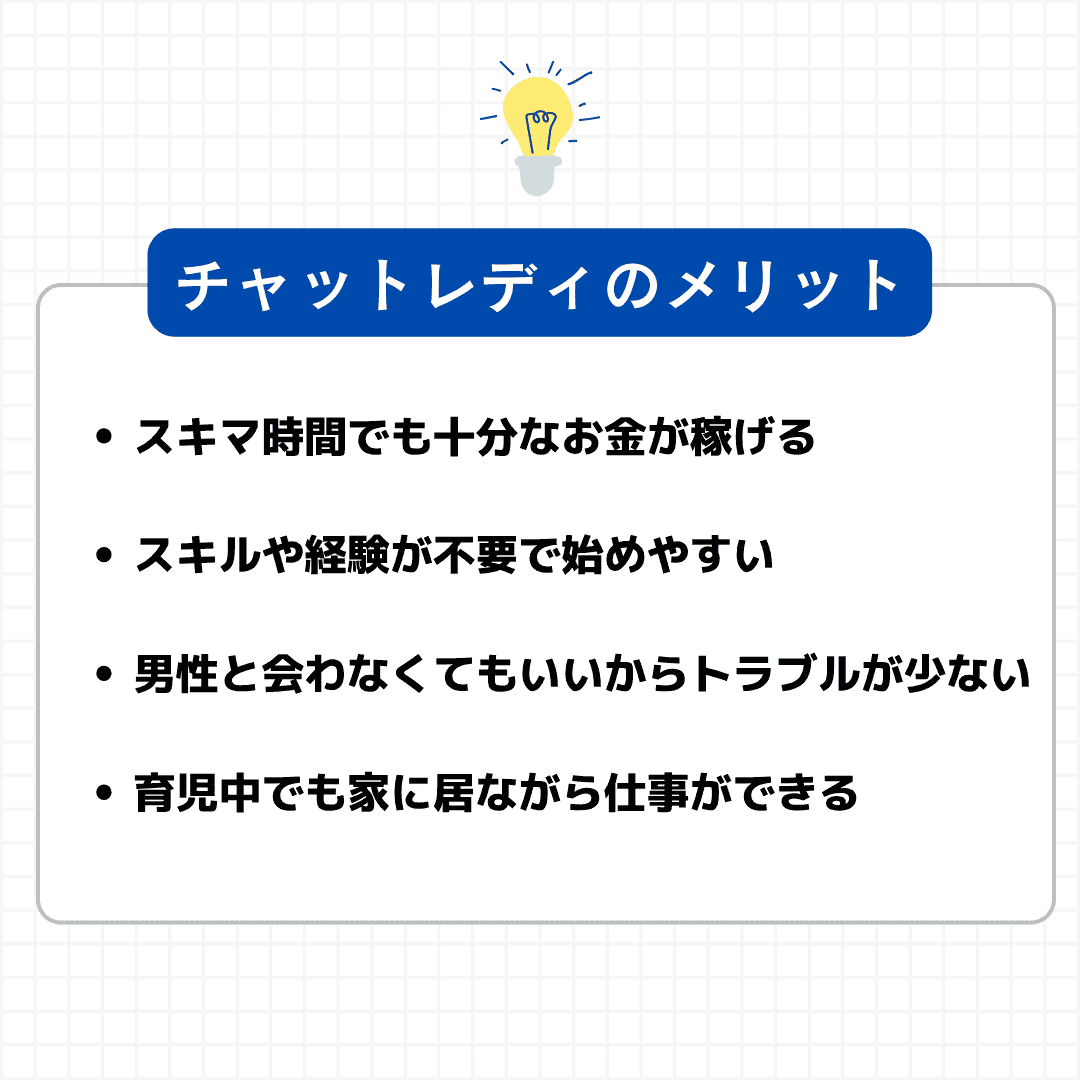 チャットレディのメリット

• スキマ時間でも十分なお金が稼げる

• スキルや経験が不要で始めやすい

• 男性と会わなくてもいいからトラブルが少ない

• 育児中でも家に居ながら仕事ができる